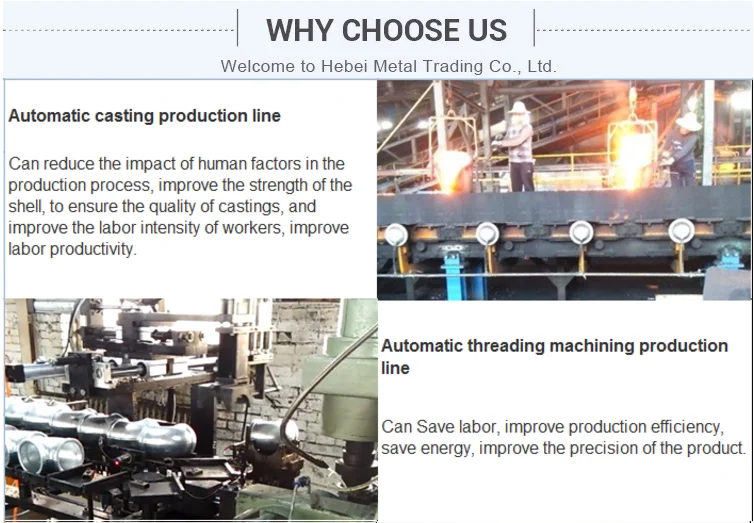 WHY CHOOSE US

Welcome to Hebei Metal Trading Co., Ltd.

Automatic casting production line

Can reduce the impact of human factors in the production process, improve the strength of the shell, to ensure the quality of castings, and improve the labor intensity of workers, improve labor productivity.

Automatic threading machining production line

Can Save labor, improve production efficiency, save energy, improve the precision of the product.